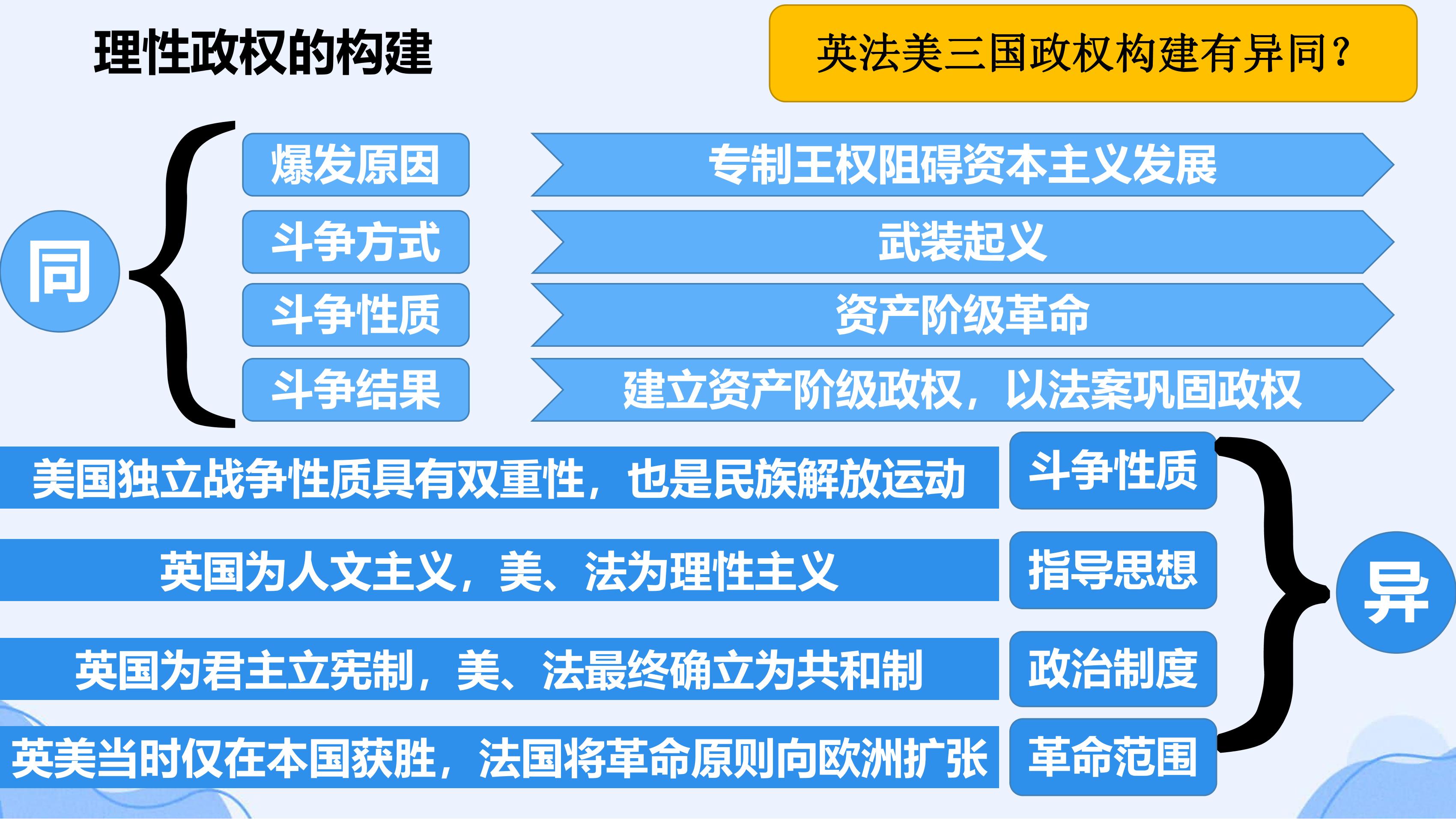 理性政权的构建

英法美三国政权构建有异同？

同

爆发原因
专制王权阻碍资本主义发展

斗争方式
武装起义

斗争性质
资产阶级革命

斗争结果
建立资产阶级政权，以法案巩固政权

美国独立战争性质具有双重性，也是民族解放运动
斗争性质

英国为人文主义，美、法为理性主义
指导思想

英国为君主立宪制，美、法最终确立为共和制
政治制度

英美当时仅在本国获胜，法国将革命原则向欧洲扩张
革命范围

异